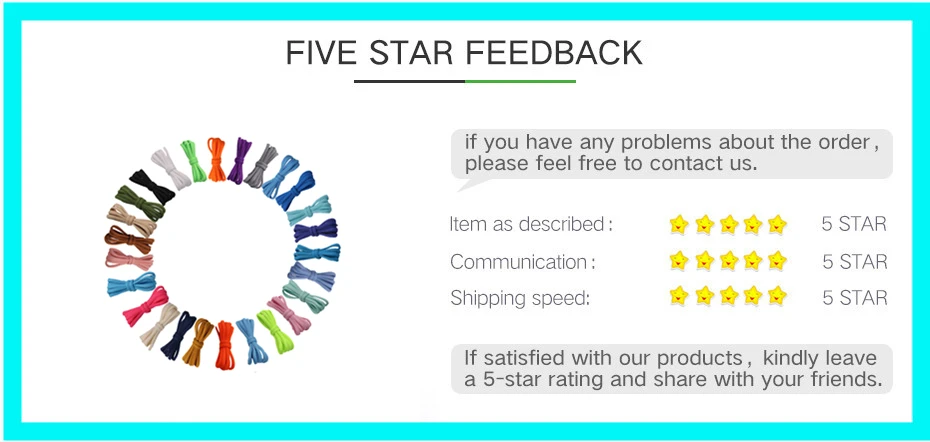 FIVE STAR FEEDBACK

if you have any problems about the order, please feel free to contact us.

Item as described: 5 STAR

Communication: 5 STAR

Shipping speed: 5 STAR

If satisfied with our products, kindly leave a 5-star rating and share with your friends.